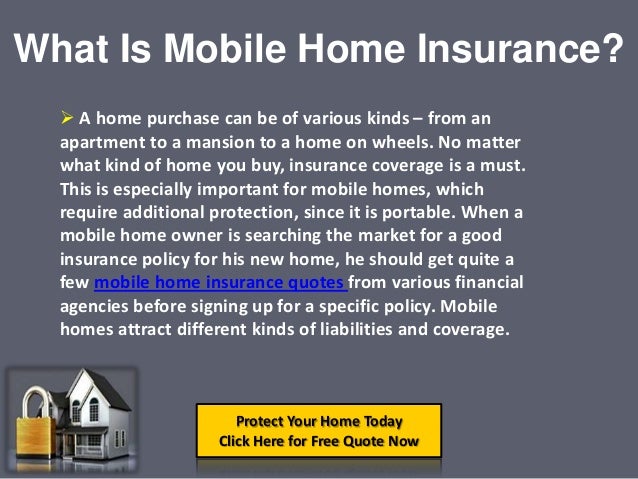 What Is Mobile Home Insurance?

➢ A home purchase can be of various kinds – from an apartment to a mansion to a home on wheels. No matter what kind of home you buy, insurance coverage is a must. This is especially important for mobile homes, which require additional protection, since it is portable. When a mobile home owner is searching the market for a good insurance policy for his new home, he should get quite a few mobile home insurance quotes from various financial agencies before signing up for a specific policy. Mobile homes attract different kinds of liabilities and coverage.

Protect Your Home Today
Click Here for Free Quote Now